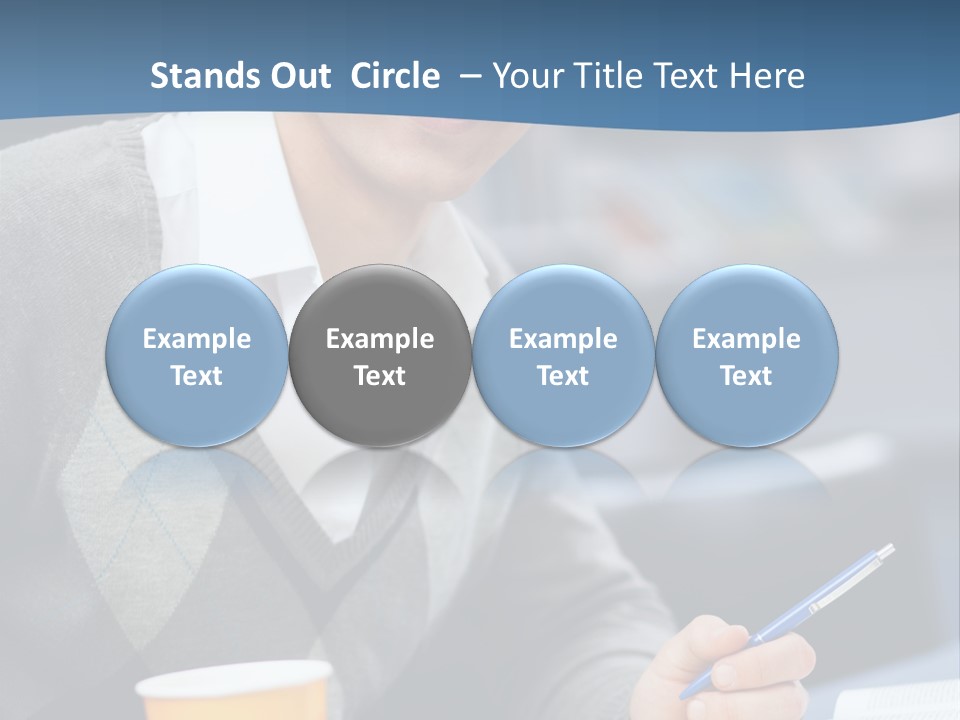 Stands Out Circle – Your Title Text Here

Example Text

Example Text

Example Text

Example Text